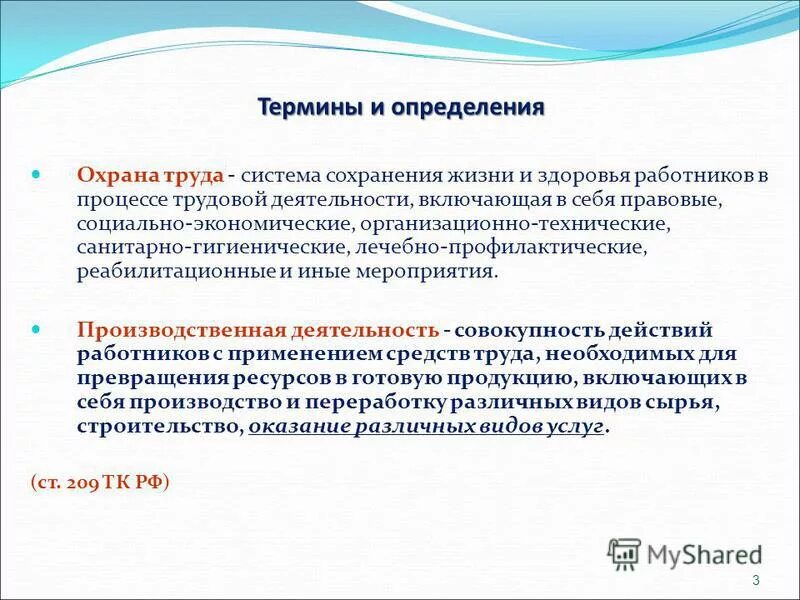 Термины и определения

Охрана труда - система сохранения жизни и здоровья работников в процессе трудовой деятельности, включающая в себя правовые, социально-экономические, организационно-технические, санитарно-гигиенические, лечебно-профилактические, реабилитационные и иные мероприятия.

Производственная деятельность - совокупность действий работников с применением средств труда, необходимых для превращения ресурсов в готовую продукцию, включающих в себя производство и переработку различных видов сырья, строительство, оказание различных видов услуг.

(ст. 209 ТК РФ)

MyShared

3